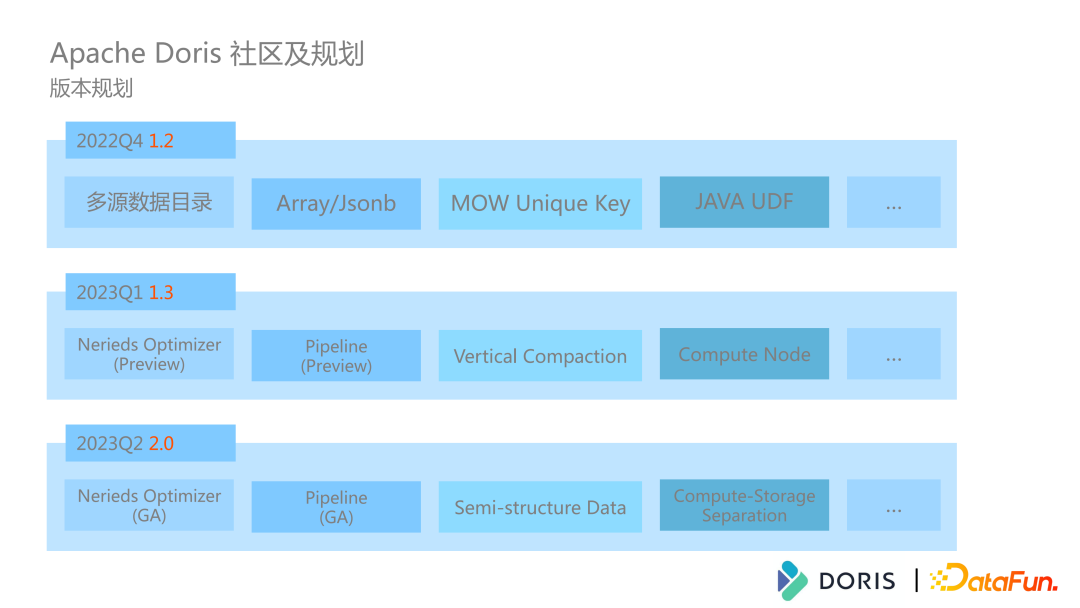 Apache Doris 社区及规划
版本规划

2022Q4 1.2

多源数据目录

Array/Jsonb

MOW Unique Key

JAVA UDF

...

2023Q1 1.3

Nerieds Optimizer (Preview)

Pipeline (Preview)

Vertical Compaction

Compute Node

...

2023Q2 2.0

Nerieds Optimizer (GA)

Pipeline (GA)

Semi-structure Data

Compute-Storage Separation

...

DORIS | DataFun.